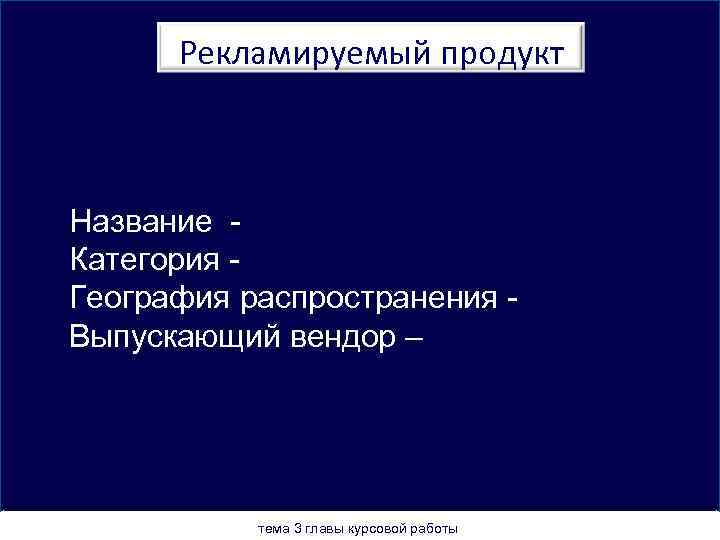 Рекламируемый продукт

Название -
Категория -
География распространения -
Выпускающий вендор –

тема 3 главы курсовой работы